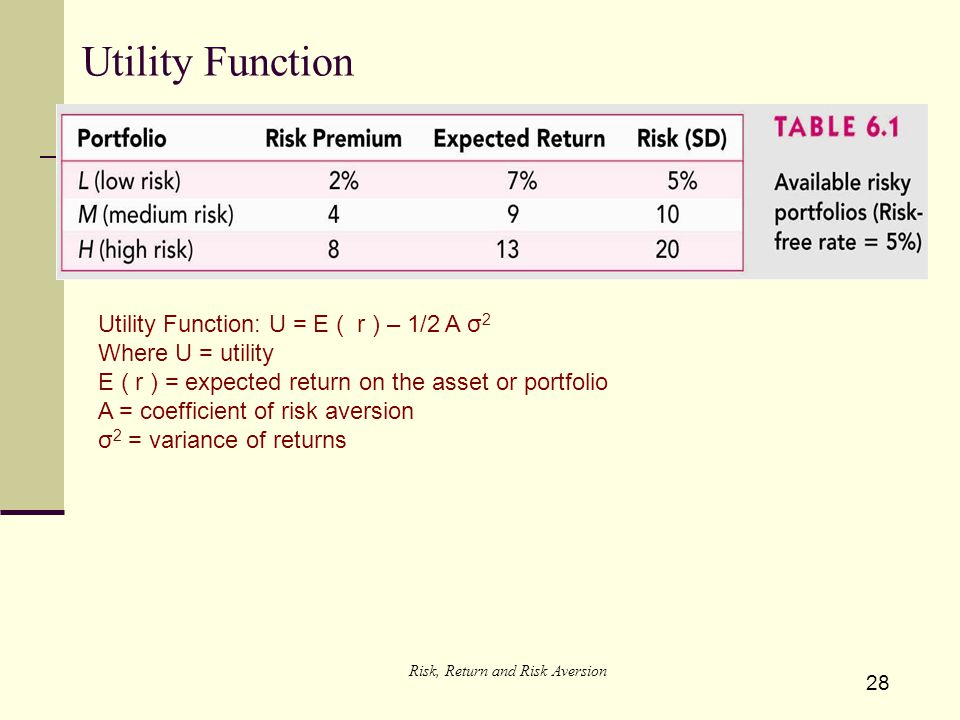 Utility Function

| Portfolio | Risk Premium | Expected Return | Risk (SD) |
|---|---|---|---|
| L (low risk) | 2% | 7% | 5% |
| M (medium risk) | 4 | 9 | 10 |
| H (high risk) | 8 | 13 | 20 |

TABLE 6.1

Available risky portfolios (Risk-free rate = 5%)

Utility Function: U = E ( r ) – 1/2 A $\sigma^2$
Where U = utility
E ( r ) = expected return on the asset or portfolio
A = coefficient of risk aversion
$\sigma^2$ = variance of returns

Risk, Return and Risk Aversion

28